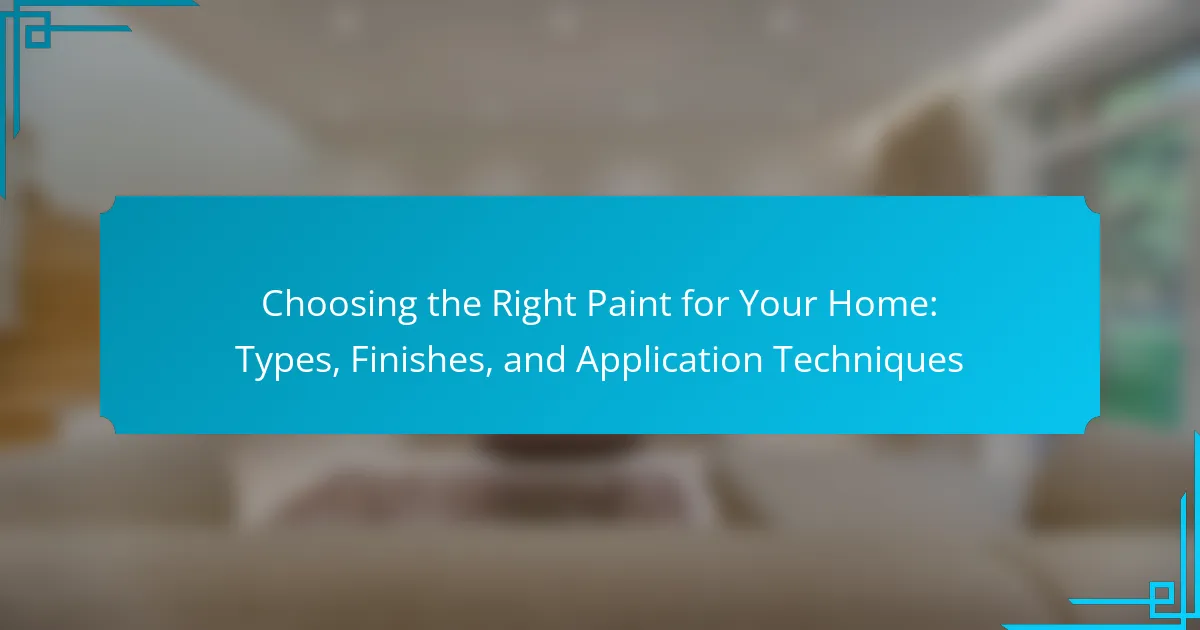 Choosing the Right Paint for Your Home: Types, Finishes, and Application Techniques